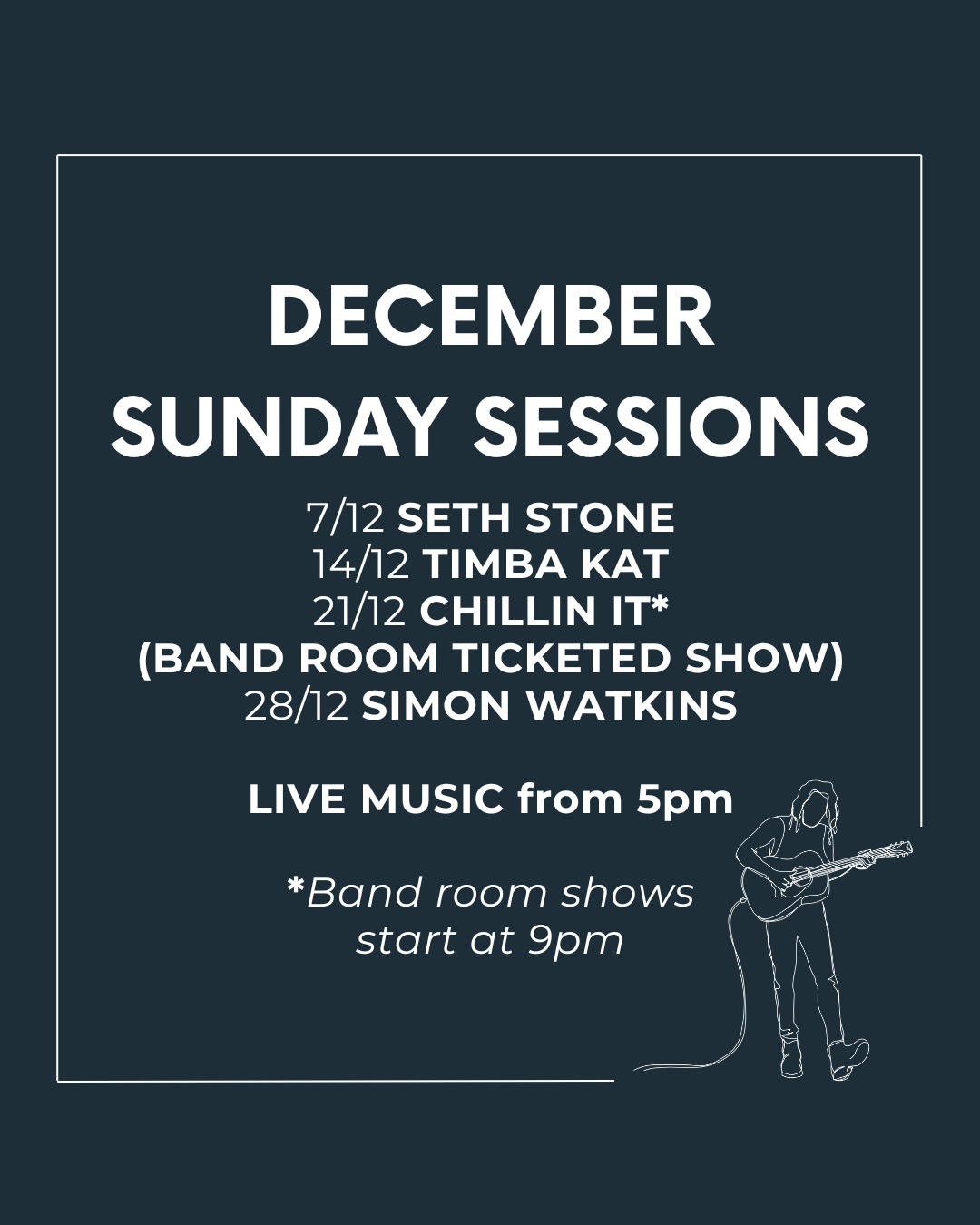 DECEMBER
SUNDAY SESSIONS

7/12 SETH STONE
14/12 TIMBA KAT
21/12 CHILLIN IT*
(BAND ROOM TICKETED SHOW)
28/12 SIMON WATKINS

LIVE MUSIC from 5pm

*Band room shows start at 9pm